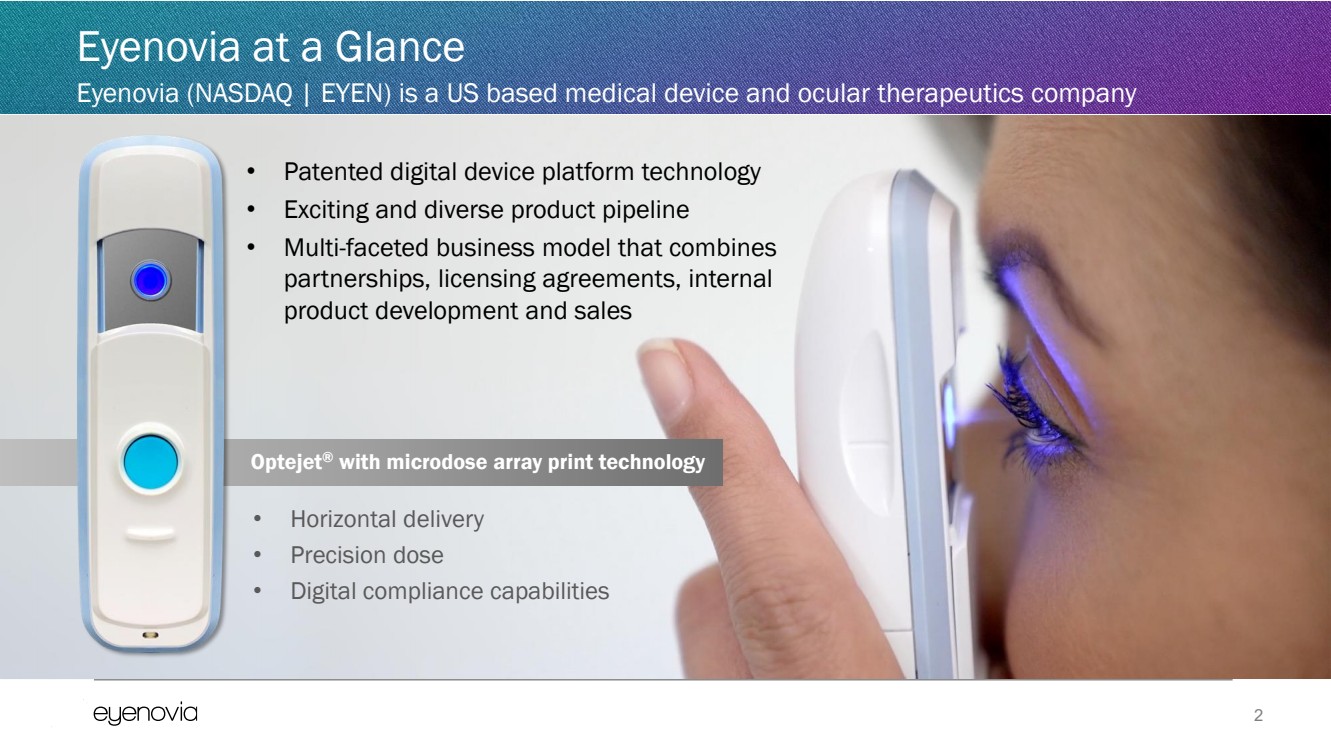 Eyenovia at a Glance
Eyenovia (NASDAQ | EYEN) is a US based medical device and ocular therapeutics company

• Patented digital device platform technology
• Exciting and diverse product pipeline
• Multi-faceted business model that combines partnerships, licensing agreements, internal product development and sales

Optejet® with microdose array print technology

• Horizontal delivery
• Precision dose
• Digital compliance capabilities

eyenovia

2